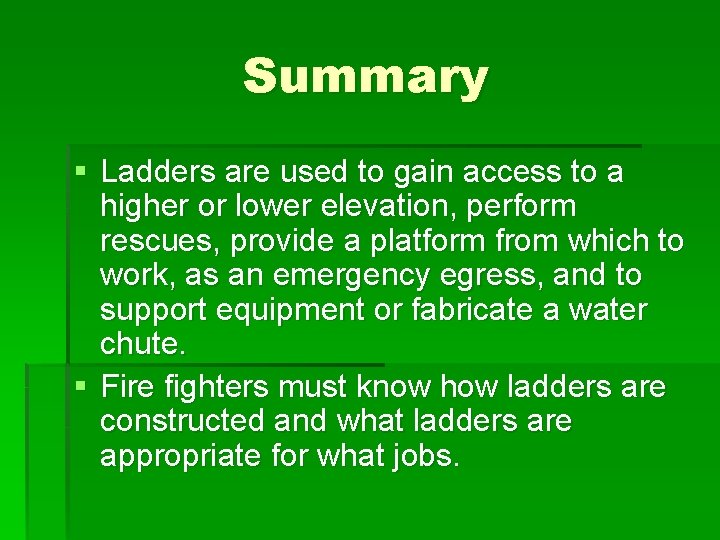 Summary

▪ Ladders are used to gain access to a higher or lower elevation, perform rescues, provide a platform from which to work, as an emergency egress, and to support equipment or fabricate a water chute.

▪ Fire fighters must know how ladders are constructed and what ladders are appropriate for what jobs.